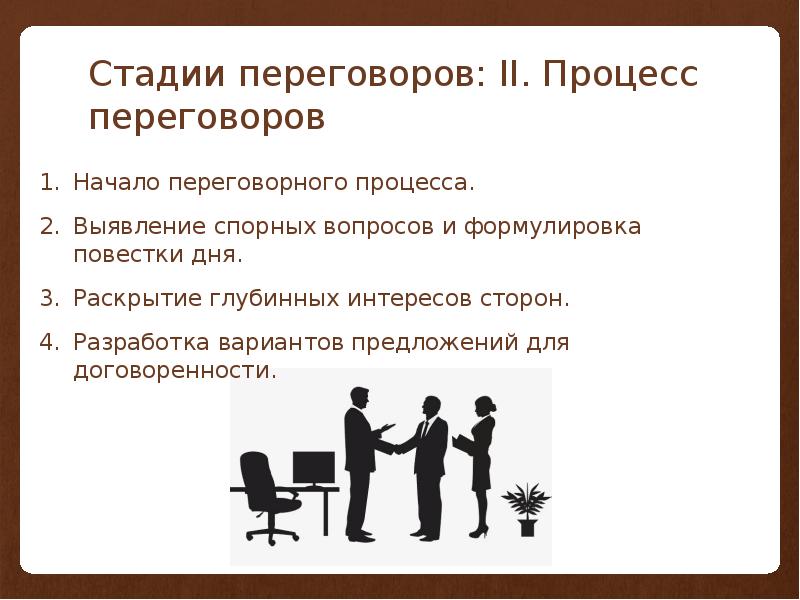 Стадии переговоров: II. Процесс переговоров

1. Начало переговорного процесса.
2. Выявление спорных вопросов и формулировка повестки дня.
3. Раскрытие глубинных интересов сторон.
4. Разработка вариантов предложений для договоренности.